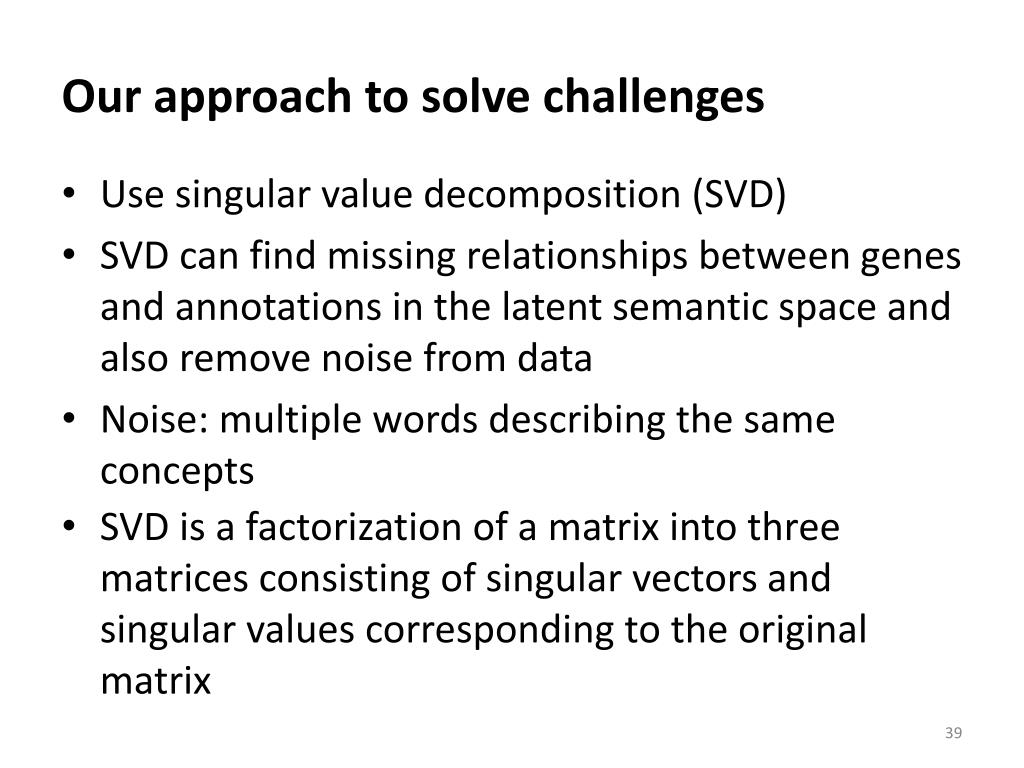 Our approach to solve challenges

• Use singular value decomposition (SVD)
• SVD can find missing relationships between genes and annotations in the latent semantic space and also remove noise from data
• Noise: multiple words describing the same concepts
• SVD is a factorization of a matrix into three matrices consisting of singular vectors and singular values corresponding to the original matrix

39